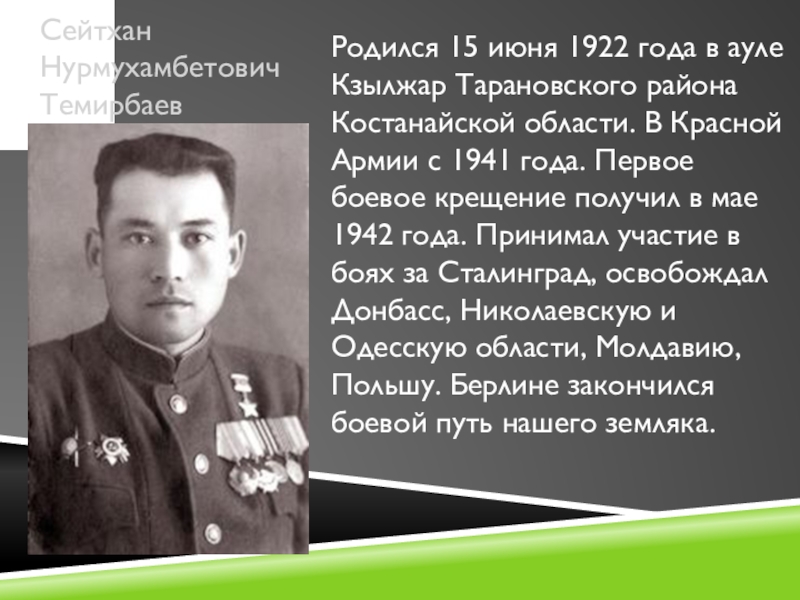 Сейтхан Нурмухамбетович Темирбаев

Родился 15 июня 1922 года в ауле Кзылжар Тарановского района Костанайской области. В Красной Армии с 1941 года. Первое боевое крещение получил в мае 1942 года. Принимал участие в боях за Сталинград, освобождал Донбасс, Николаевскую и Одесскую области, Молдавию, Польшу. Берлине закончился боевой путь нашего земляка.